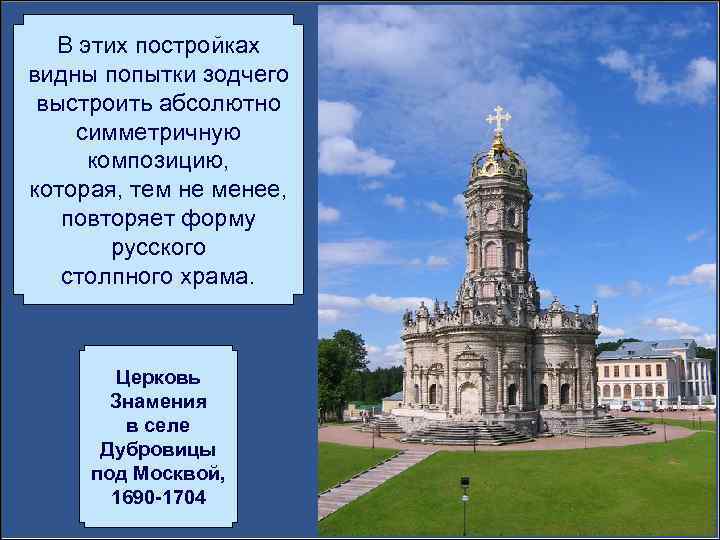 В этих постройках видны попытки зодчего выстроить абсолютно симметричную композицию, которая, тем не менее, повторяет форму русского столпного храма.

Церковь Знамения в селе Дубровицы под Москвой, 1690-1704